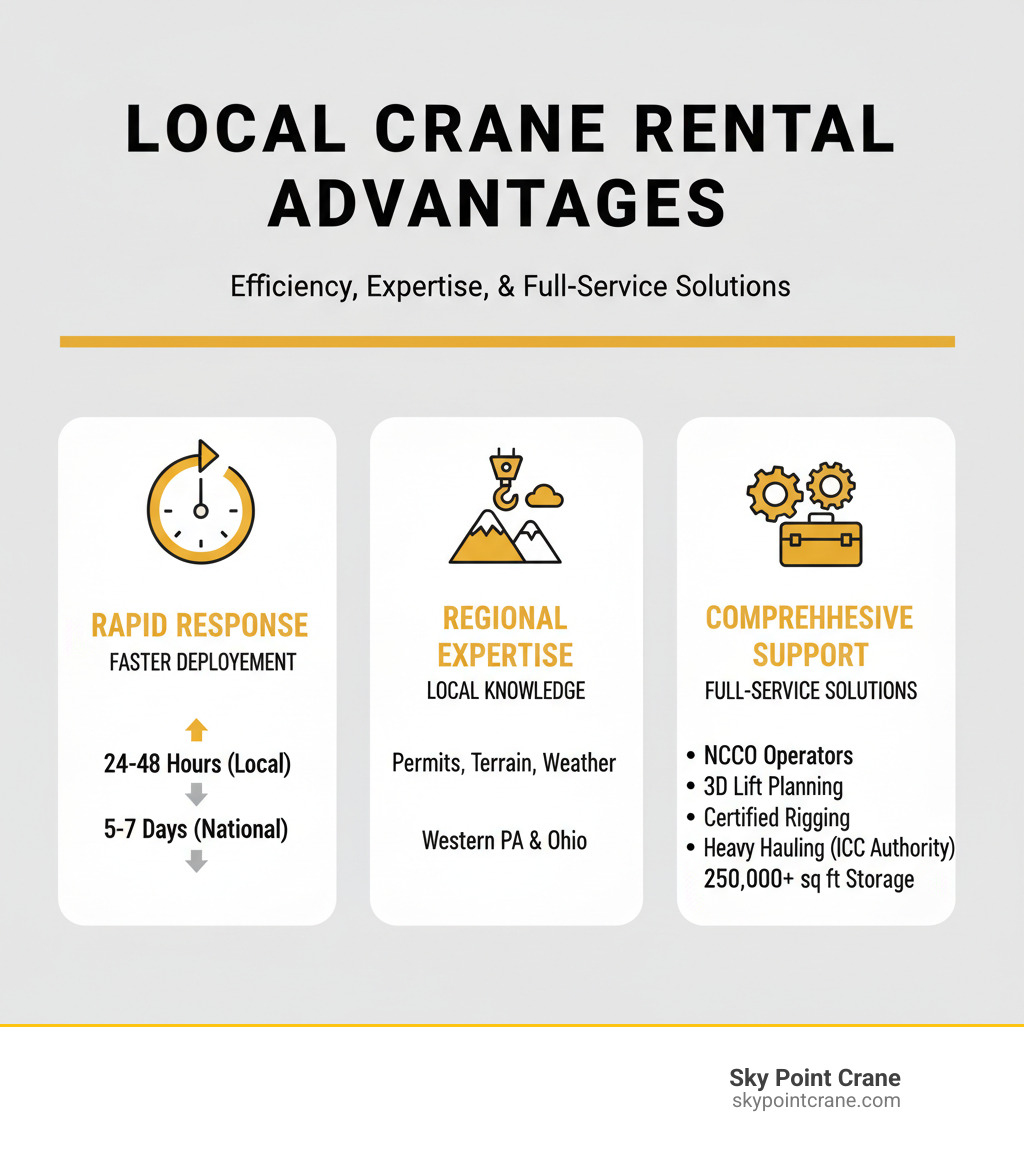 LOCAL CRANE RENTAL ADVANTAGES

Efficiency, Expertise, & Full-Service Solutions

RAPID RESPONSE
FASTER DEPLOYEMENT

24-48 Hours (Local)
5-7 Days (National)

REGIONAL EXPERTISE
LOCAL KNOWLEDGE

Permits, Terrain, Weather

Western PA & Ohio

COMPREHHESIVE SUPPORT
FULL-SERVICE SOLUTIONS

• NCCO Operators
• 3D Lift Planning
• Certified Rigging
• Heavy Hauling (ICC Authority)
250,000+ sq ft Storage

Sky Point Crane
skypointcrane.com